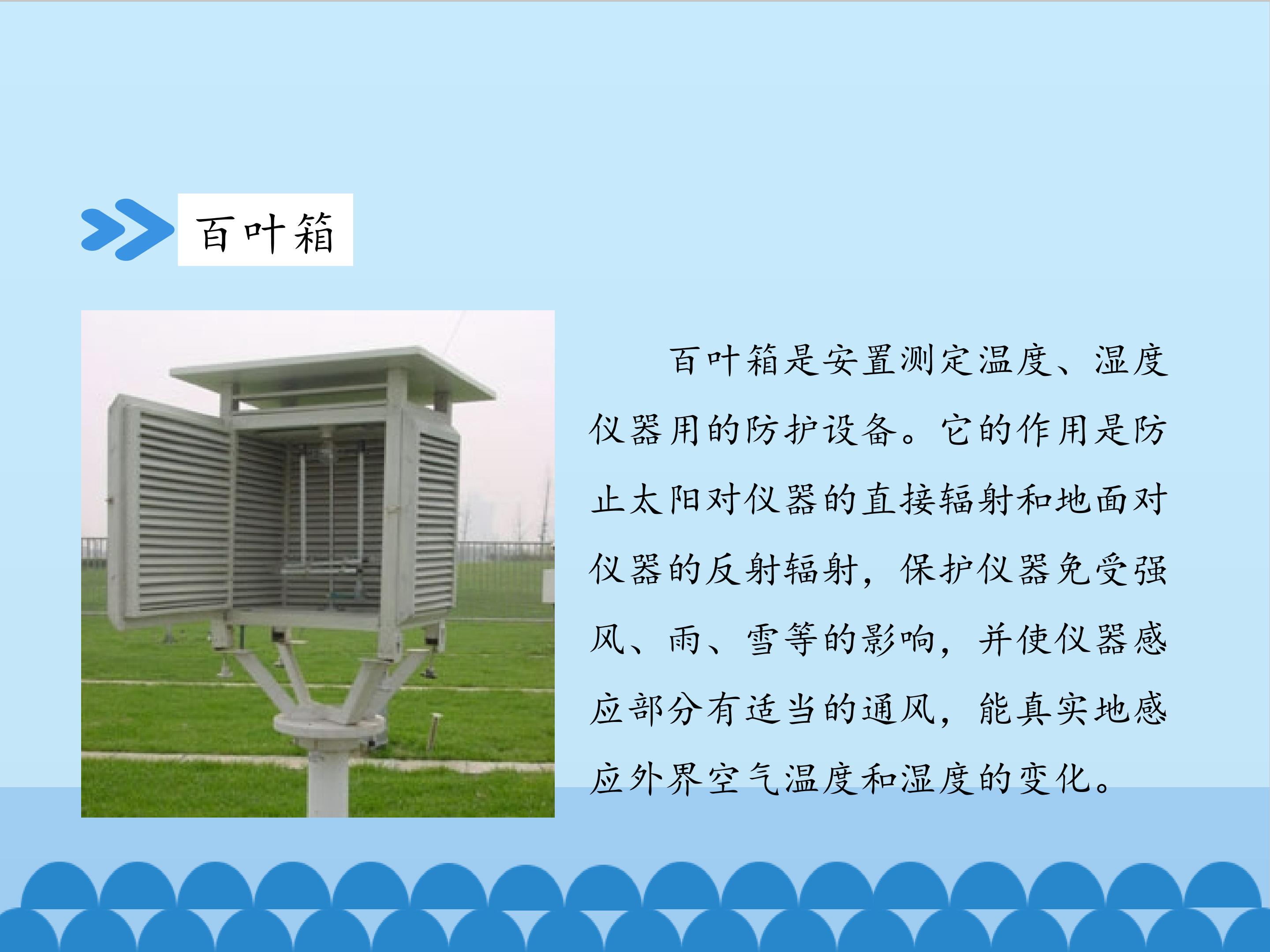 百叶箱

百叶箱是安置测定温度、湿度仪器用的防护设备。它的作用是防止太阳对仪器的直接辐射和地面对仪器的反射辐射，保护仪器免受强风、雨、雪等的影响，并使仪器感应部分有适当的通风，能真实地感应外界空气温度和湿度的变化。